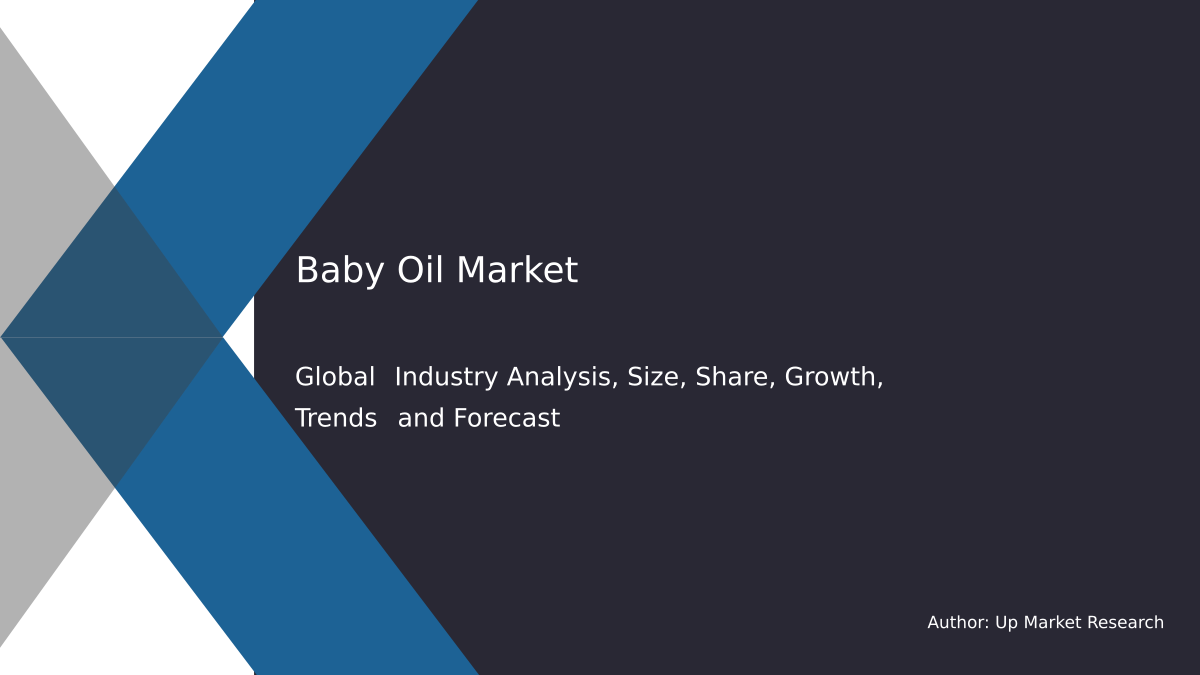 Baby Oil Market

Global Industry Analysis, Size, Share, Growth, Trends and Forecast

Author: Up Market Research